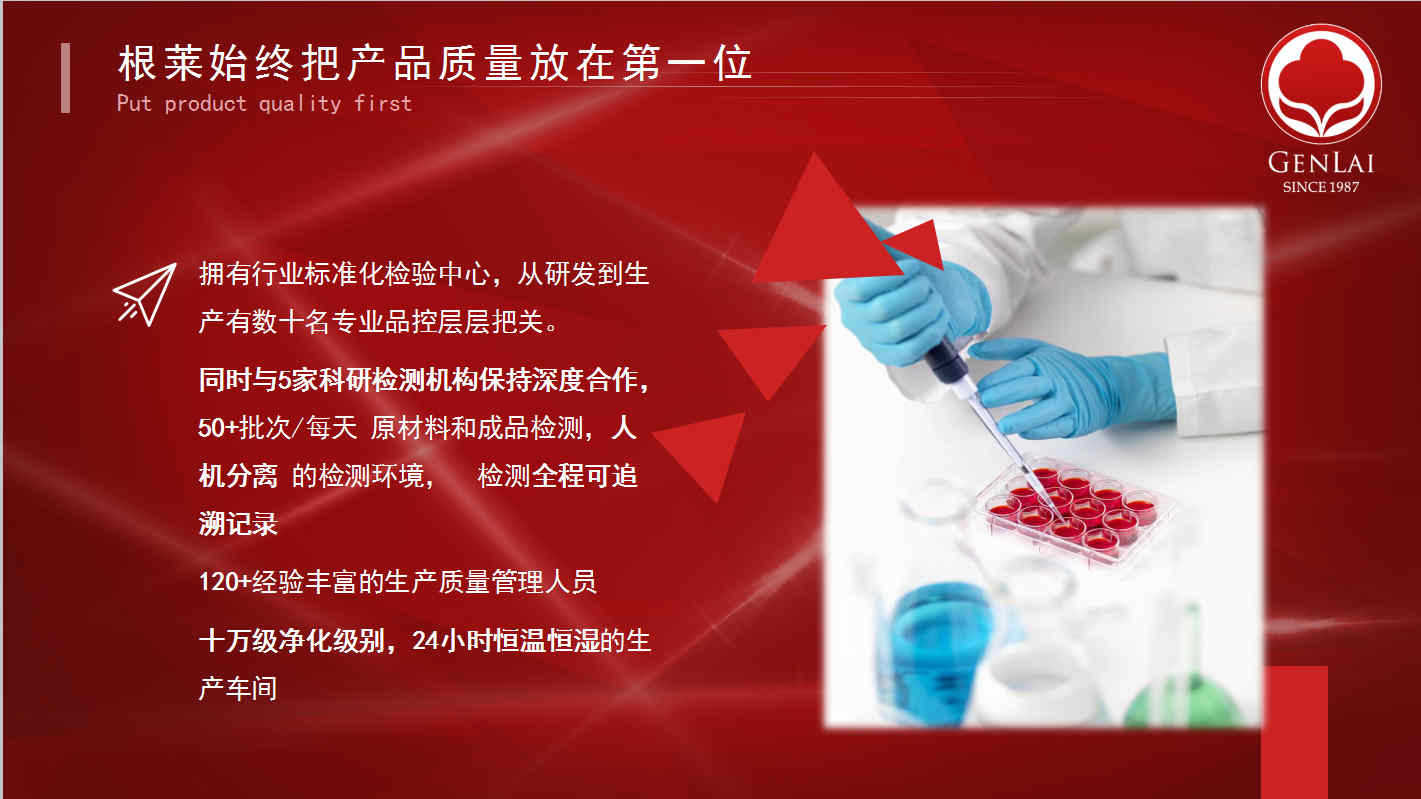 根莱始终把产品质量放在第一位
Put product quality first

GENLAI
SINCE 1987

拥有行业标准化检验中心，从研发到生产有数十名专业品控层层把关。

同时与5家科研检测机构保持深度合作，50+批次/每天 原材料和成品检测，人机分离 的检测环境， 检测全程可追溯记录

120+经验丰富的生产质量管理人员

十万级净化级别，24小时恒温恒湿的生产车间